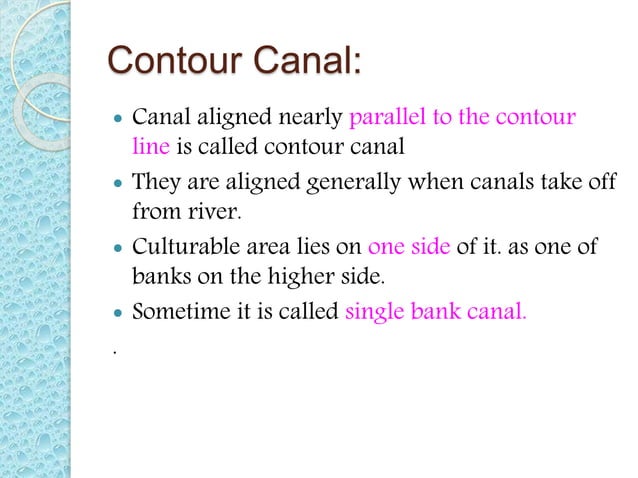 Contour Canal:

- Canal aligned nearly parallel to the contour line is called contour canal
- They are aligned generally when canals take off from river.
- Culturable area lies on one side of it. as one of banks on the higher side.
- Sometime it is called single bank canal.

.